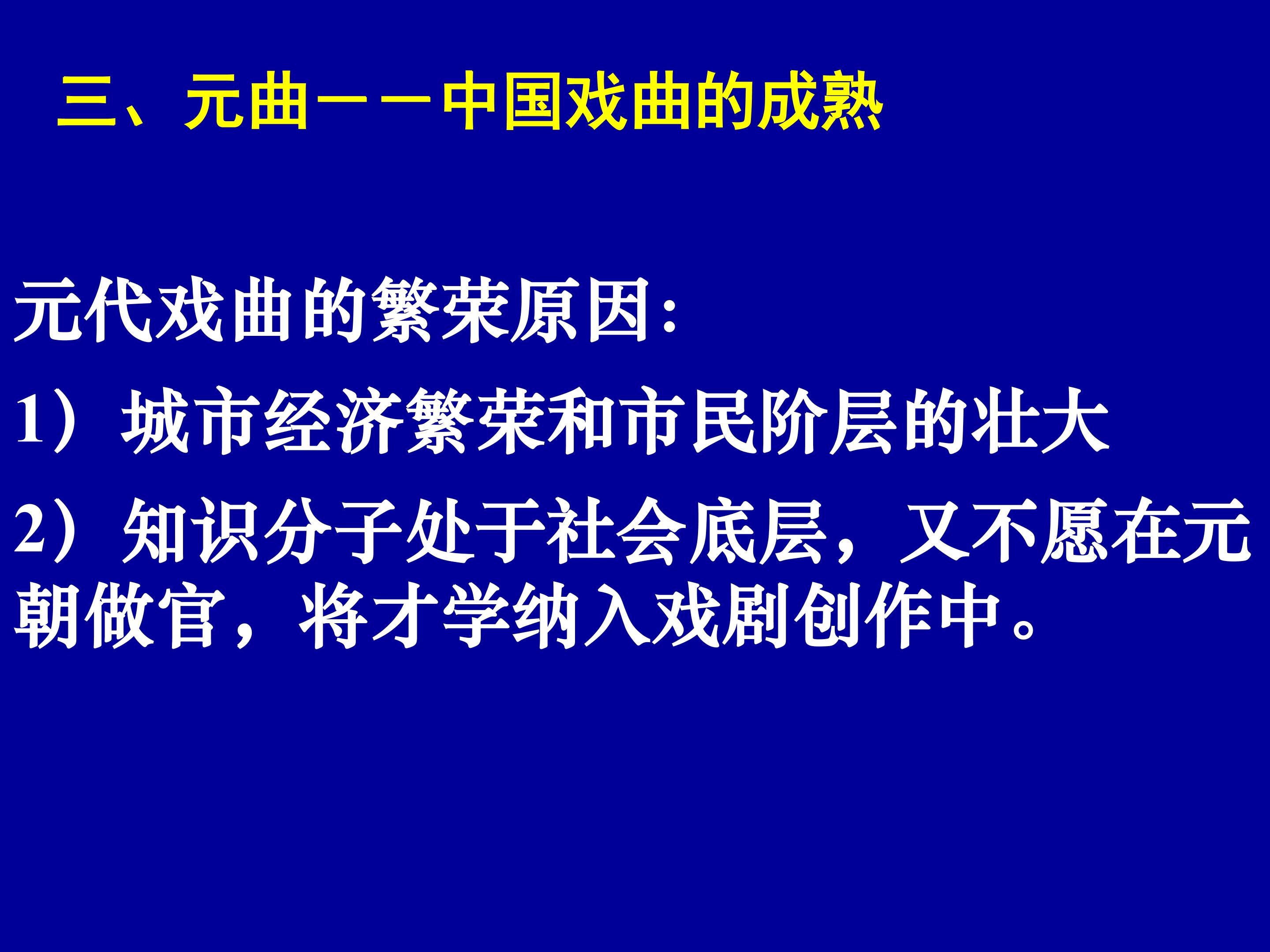 三、元曲——中国戏曲的成熟

元代戏曲的繁荣原因：

1）城市经济繁荣和市民阶层的壮大

2）知识分子处于社会底层，又不愿在元朝做官，将才学纳入戏剧创作中。